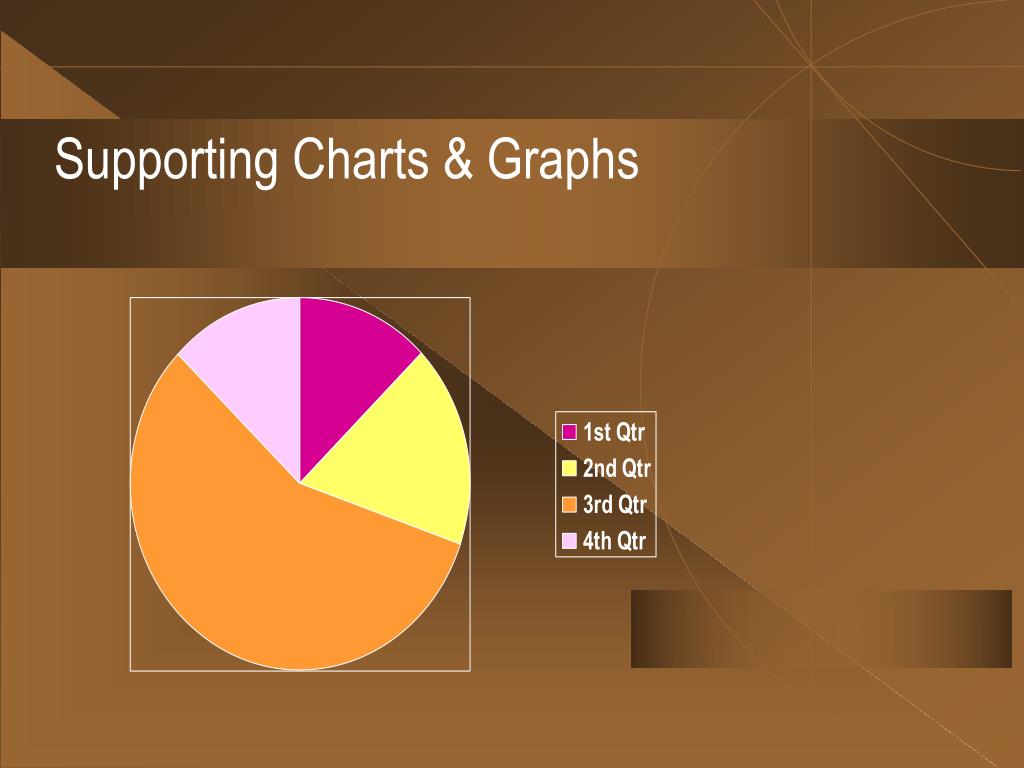 Supporting Charts & Graphs

1st Qtr
2nd Qtr
3rd Qtr
4th Qtr